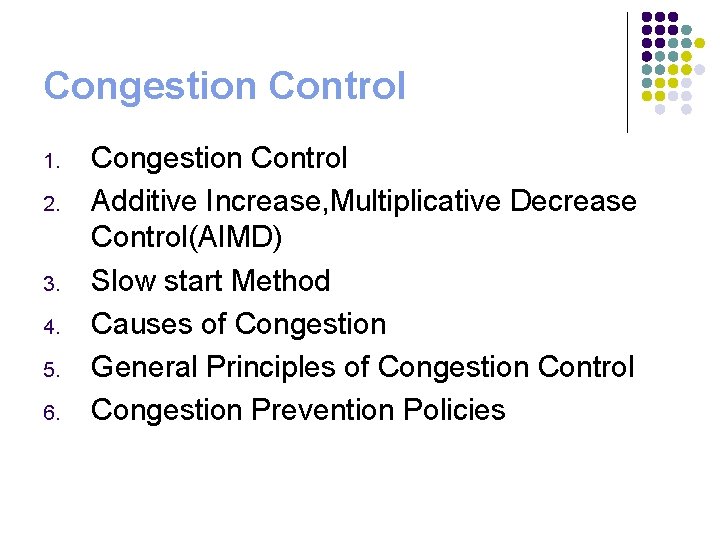 Congestion Control

1. Congestion Control
2. Additive Increase,Multiplicative Decrease Control(AIMD)
3. Slow start Method
4. Causes of Congestion
5. General Principles of Congestion Control
6. Congestion Prevention Policies